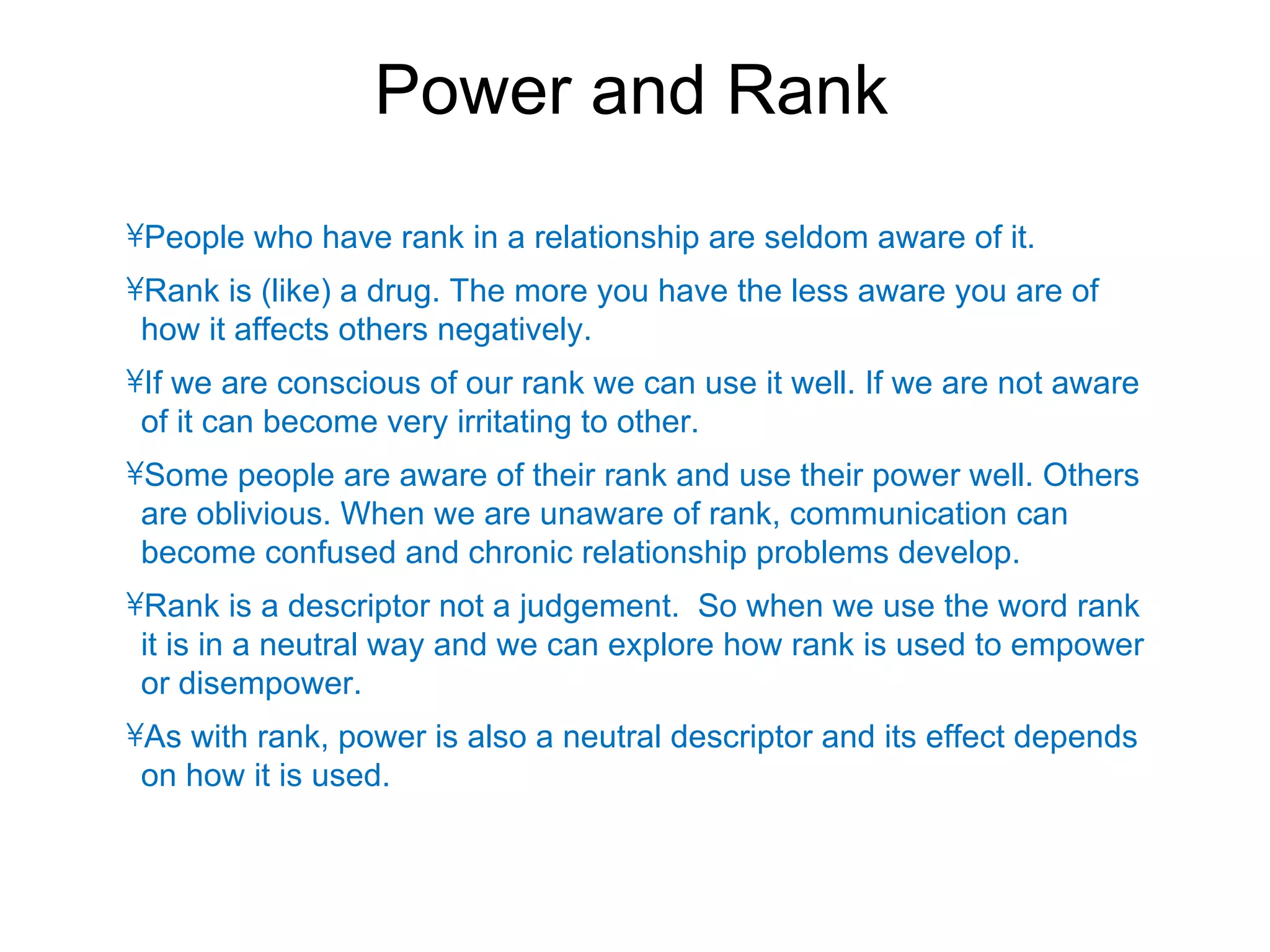 Power and Rank

¥People who have rank in a relationship are seldom aware of it.

¥Rank is (like) a drug. The more you have the less aware you are of how it affects others negatively.

¥If we are conscious of our rank we can use it well. If we are not aware of it can become very irritating to other.

¥Some people are aware of their rank and use their power well. Others are oblivious. When we are unaware of rank, communication can become confused and chronic relationship problems develop.

¥Rank is a descriptor not a judgement. So when we use the word rank it is in a neutral way and we can explore how rank is used to empower or disempower.

¥As with rank, power is also a neutral descriptor and its effect depends on how it is used.